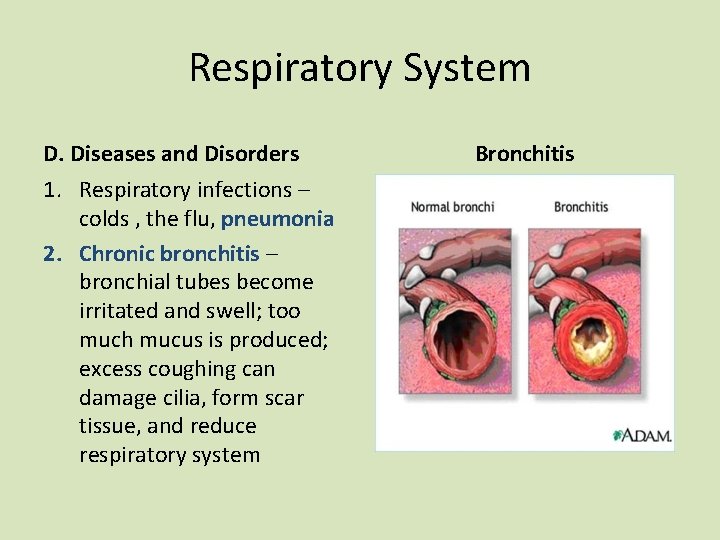 Respiratory System

D. Diseases and Disorders

1. Respiratory infections – colds , the flu, pneumonia
2. Chronic bronchitis – bronchial tubes become irritated and swell; too much mucus is produced; excess coughing can damage cilia, form scar tissue, and reduce respiratory system

Bronchitis

Normal bronchi

Bronchitis

A.D.A.M.